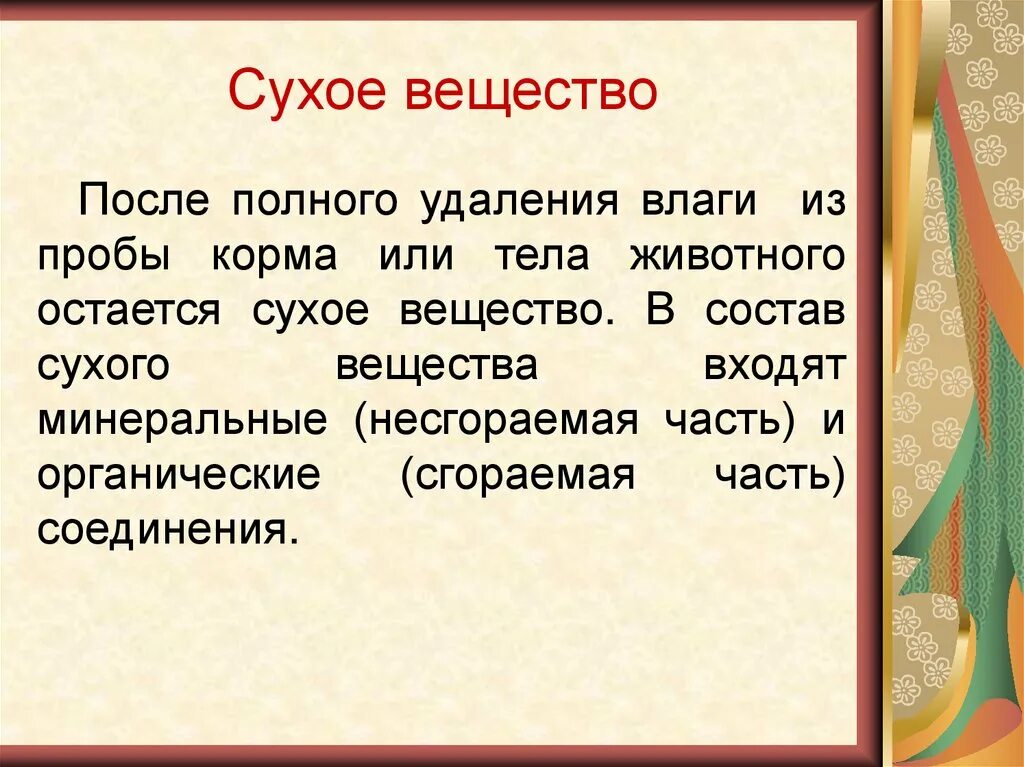 Сухое вещество

После полного удаления влаги из пробы корма или тела животного остается сухое вещество. В состав сухого вещества входят минеральные (несгораемая часть) и органические (сгораемая часть) соединения.